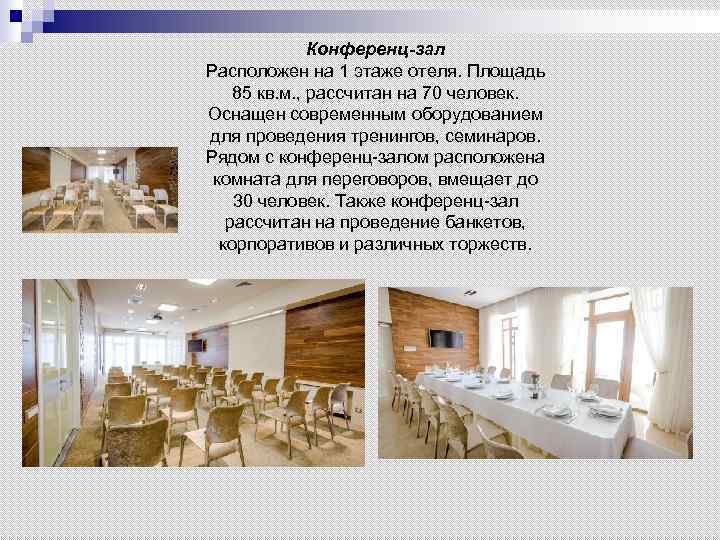 Конференц-зал
Расположен на 1 этаже отеля. Площадь 85 кв.м., рассчитан на 70 человек. Оснащен современным оборудованием для проведения тренингов, семинаров. Рядом с конференц-залом расположена комната для переговоров, вмещает до 30 человек. Также конференц-зал рассчитан на проведение банкетов, корпоративов и различных торжеств.